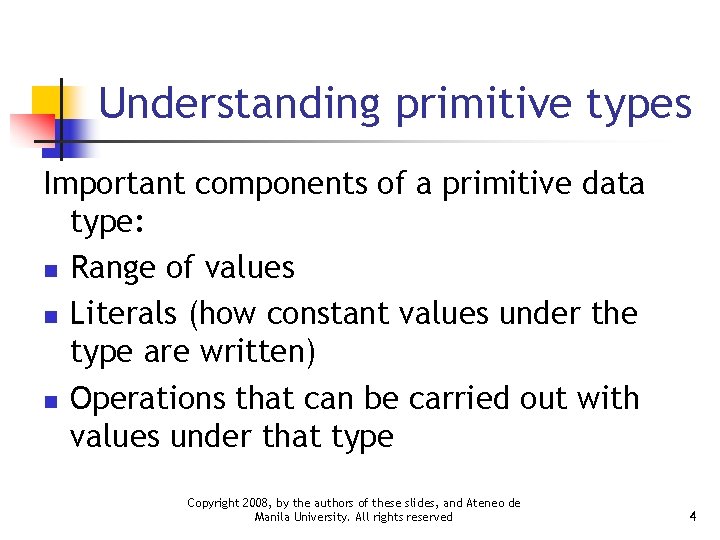 Understanding primitive types

Important components of a primitive data type:

- Range of values
- Literals (how constant values under the type are written)
- Operations that can be carried out with values under that type

Copyright 2008, by the authors of these slides, and Ateneo de Manila University. All rights reserved

4